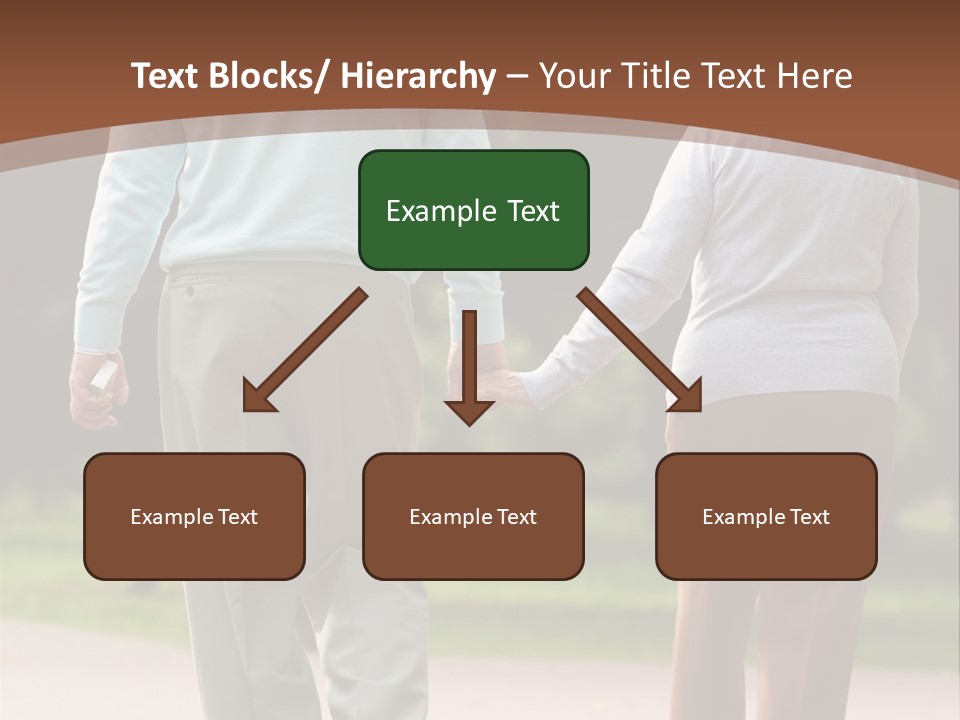 Text Blocks/ Hierarchy – Your Title Text Here

Example Text

Example Text

Example Text

Example Text